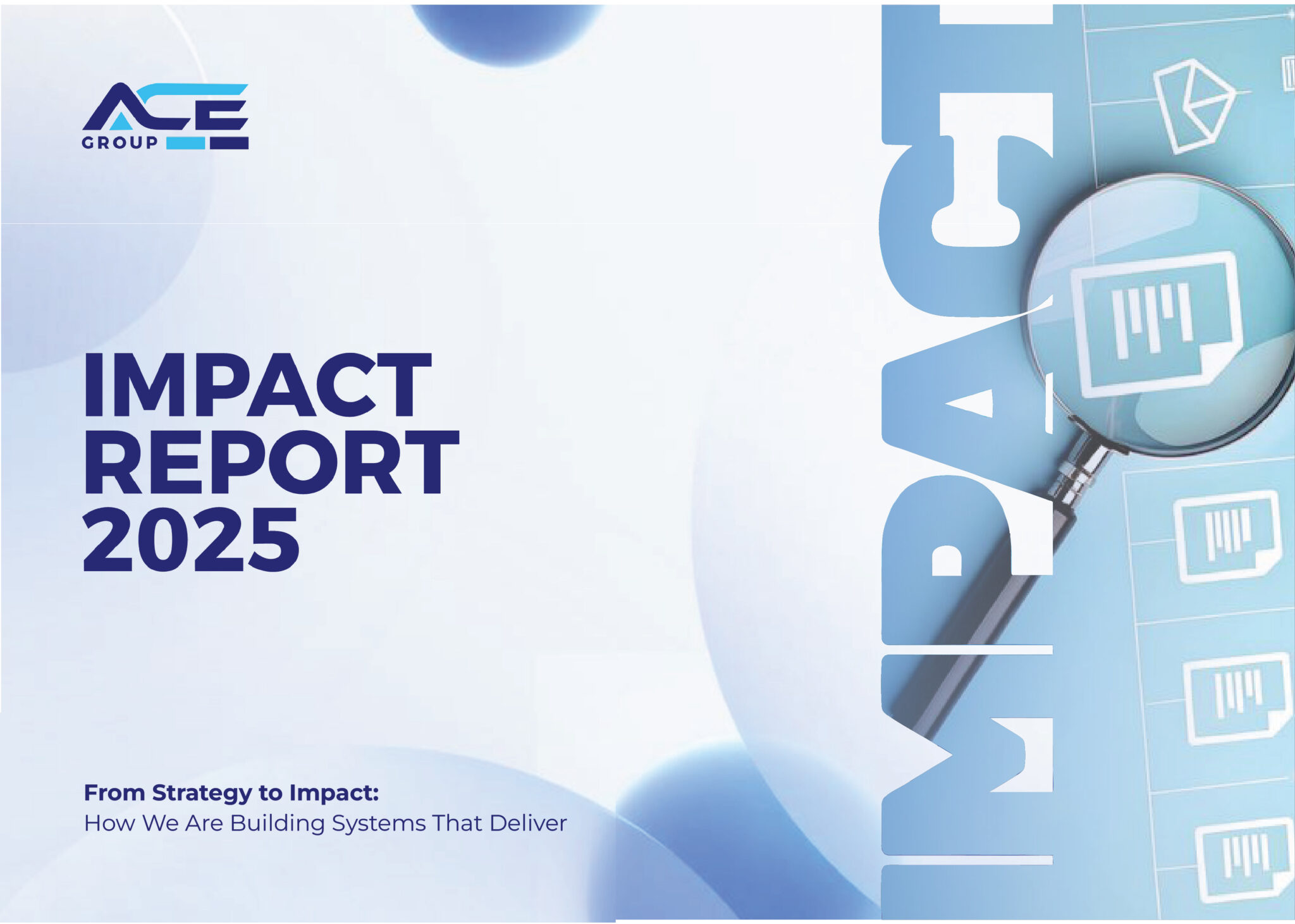 ACE
GROUP

IMPACT
REPORT
2025

From Strategy to Impact:
How We Are Building Systems That Deliver

IMPACT